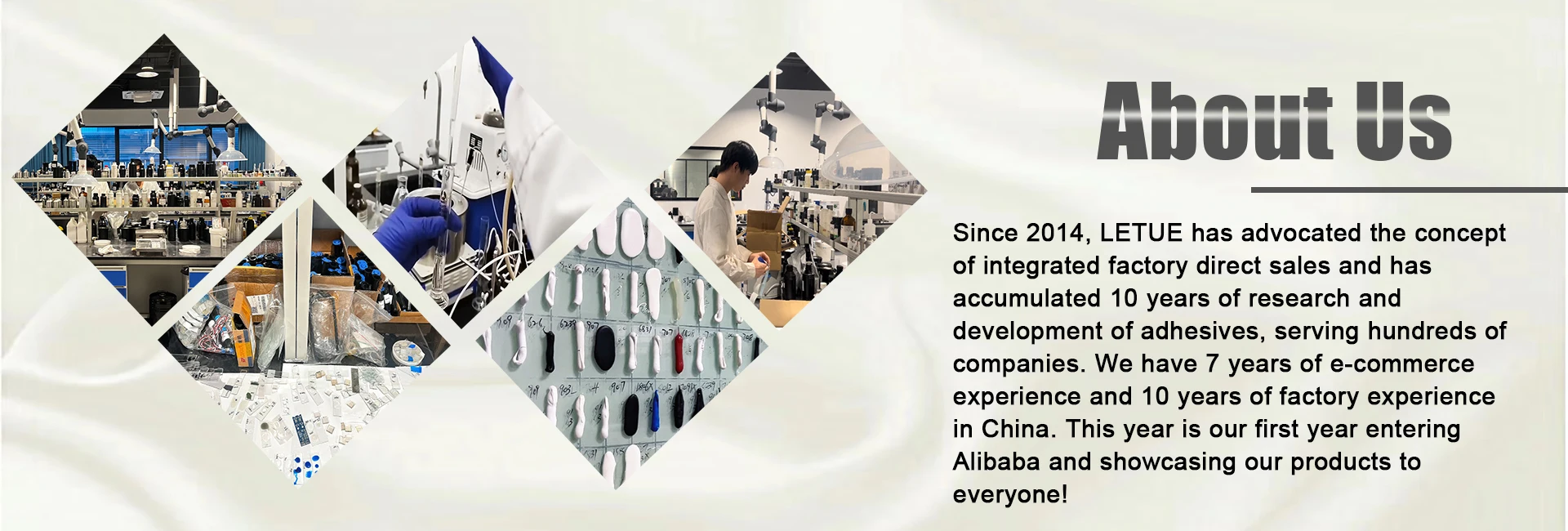 About Us

Since 2014, LETUE has advocated the concept of integrated factory direct sales and has accumulated 10 years of research and development of adhesives, serving hundreds of companies. We have 7 years of e-commerce experience and 10 years of factory experience in China. This year is our first year entering Alibaba and showcasing our products to everyone!